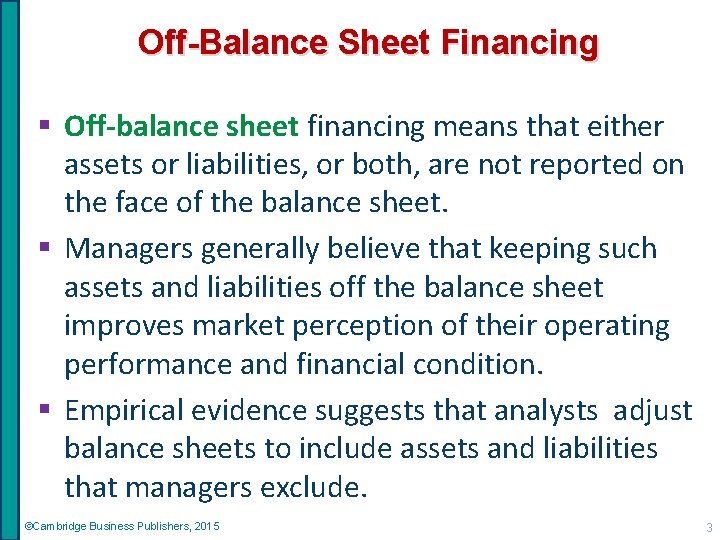 Off-Balance Sheet Financing

▪ Off-balance sheet financing means that either assets or liabilities, or both, are not reported on the face of the balance sheet.

▪ Managers generally believe that keeping such assets and liabilities off the balance sheet improves market perception of their operating performance and financial condition.

▪ Empirical evidence suggests that analysts adjust balance sheets to include assets and liabilities that managers exclude.

©Cambridge Business Publishers, 2015

3